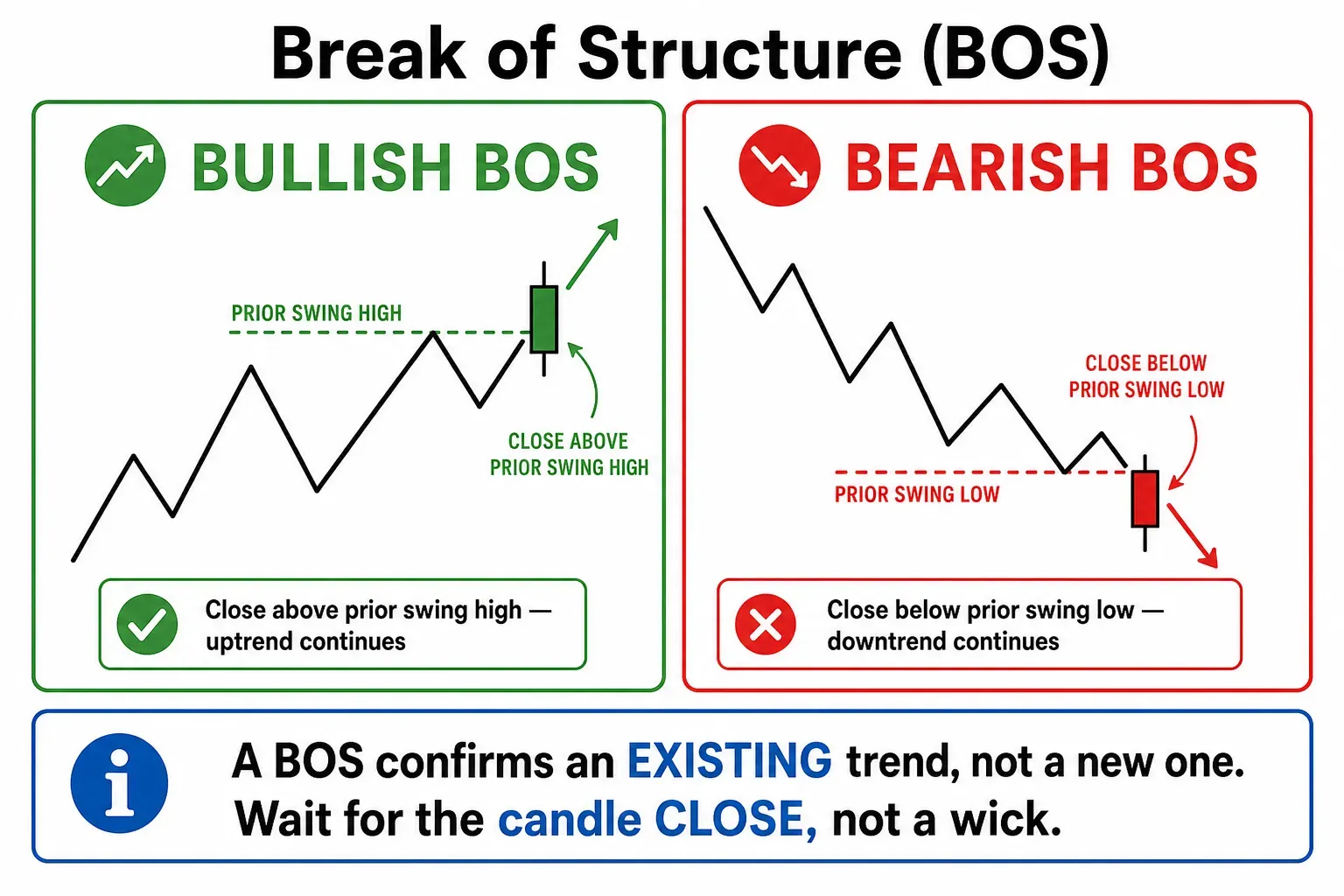 Break of Structure (BOS)

BULLISH BOS

PRIOR SWING HIGH

CLOSE ABOVE PRIOR SWING HIGH

Close above prior swing high — uptrend continues

BEARISH BOS

CLOSE BELOW PRIOR SWING LOW

PRIOR SWING LOW

Close below prior swing low — downtrend continues

A BOS confirms an EXISTING trend, not a new one. Wait for the candle CLOSE, not a wick.